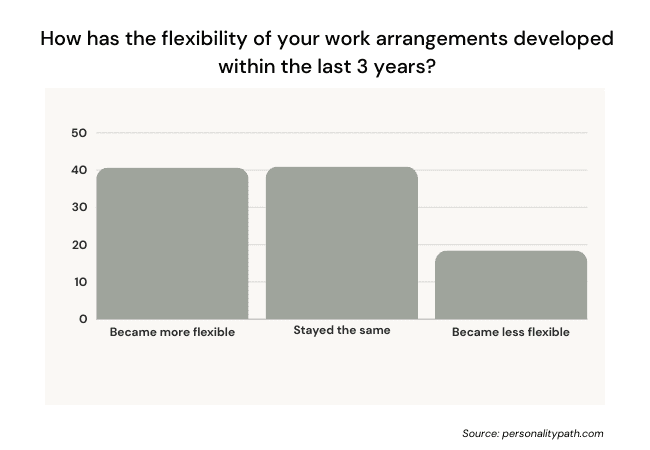 How has the flexibility of your work arrangements developed within the last 3 years?

50
40
30
20
10
0

Became more flexible
Stayed the same
Became less flexible

Source: personalitypath.com